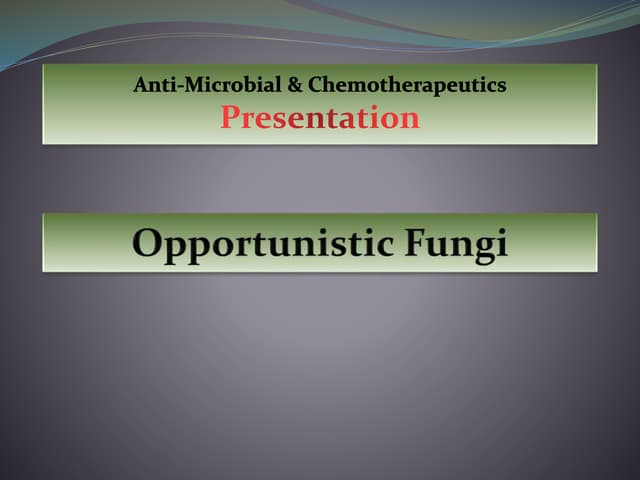 Anti-Microbial & Chemotherapeutics
Presentation

Opportunistic Fungi